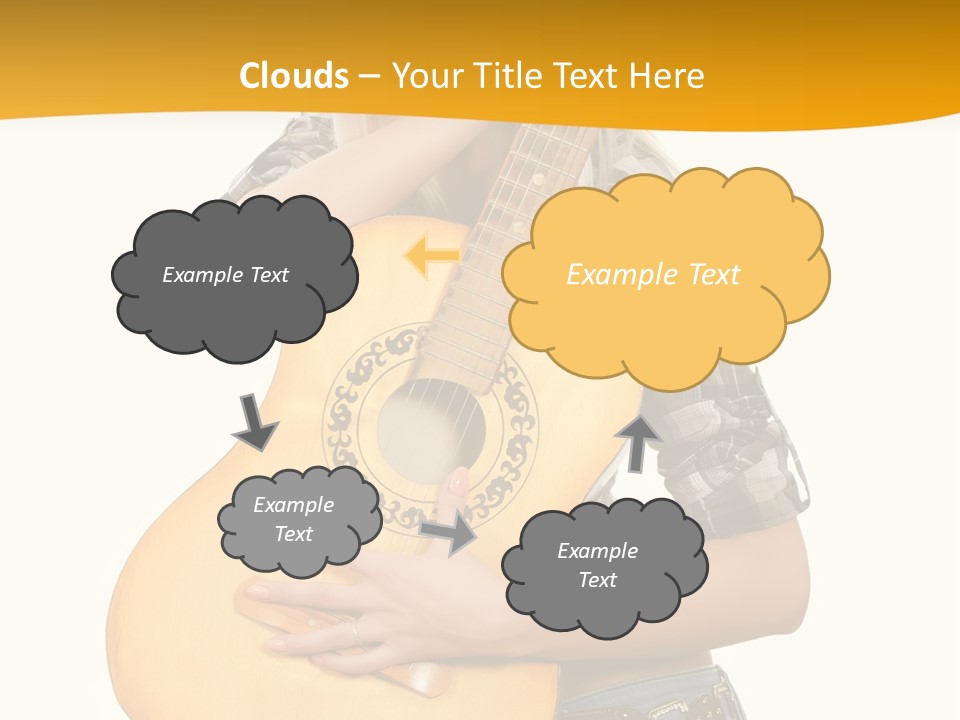 Clouds – Your Title Text Here

Example Text

Example Text

Example Text

Example Text